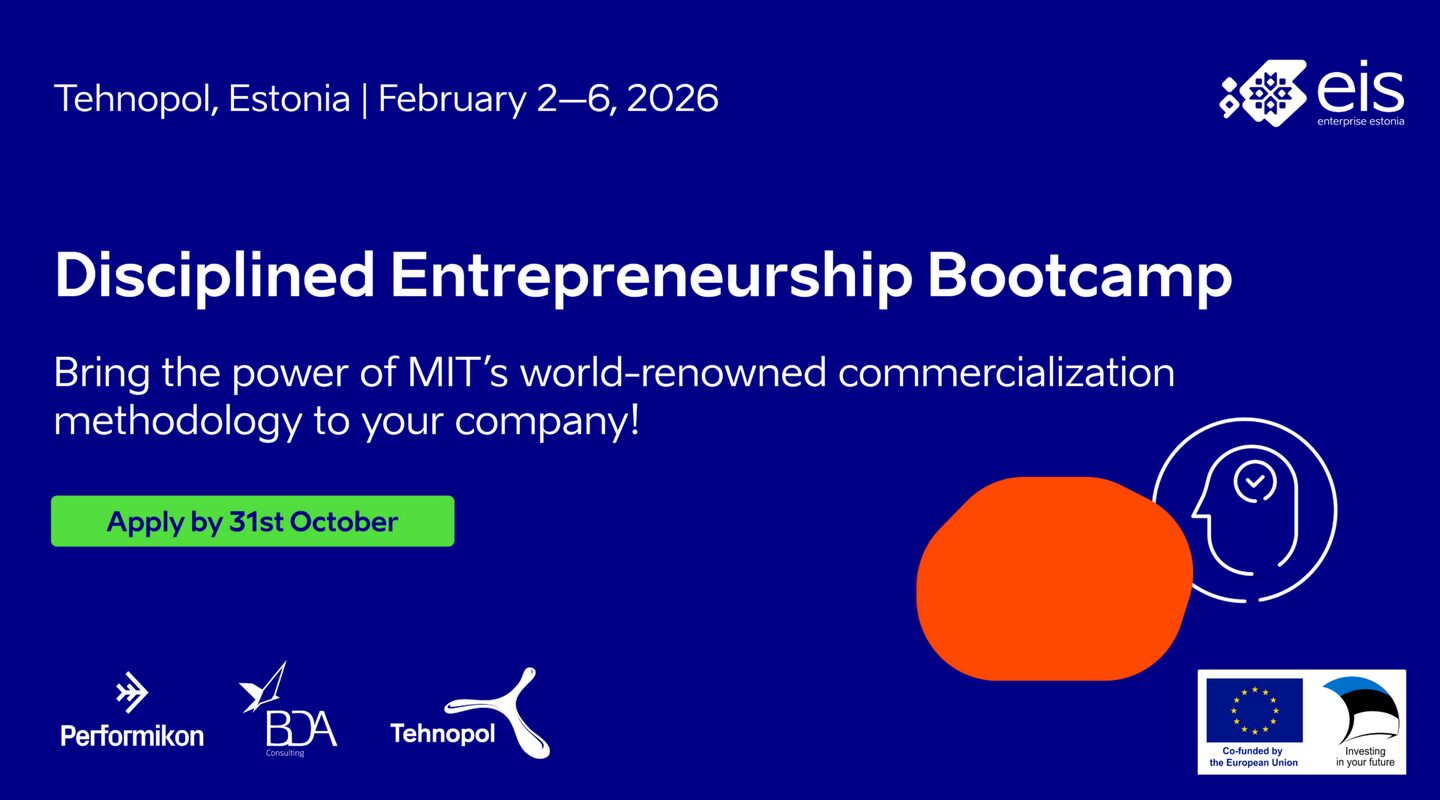 Tehnopol, Estonia | February 2—6, 2026

eis
enterprise estonia

Disciplined Entrepreneurship Bootcamp

Bring the power of MIT's world-renowned commercialization methodology to your company!

Apply by 31st October

Performikon

BDA
Consulting

Tehnopol

Co-funded by the European Union

Investing in your future